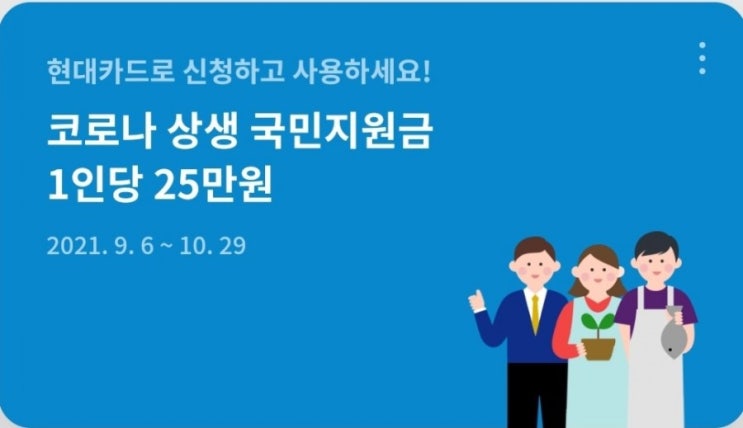 현대카드로 신청하고 사용하세요!

코로나 상생 국민지원금
1인당 25만원

2021. 9. 6 ~ 10. 29